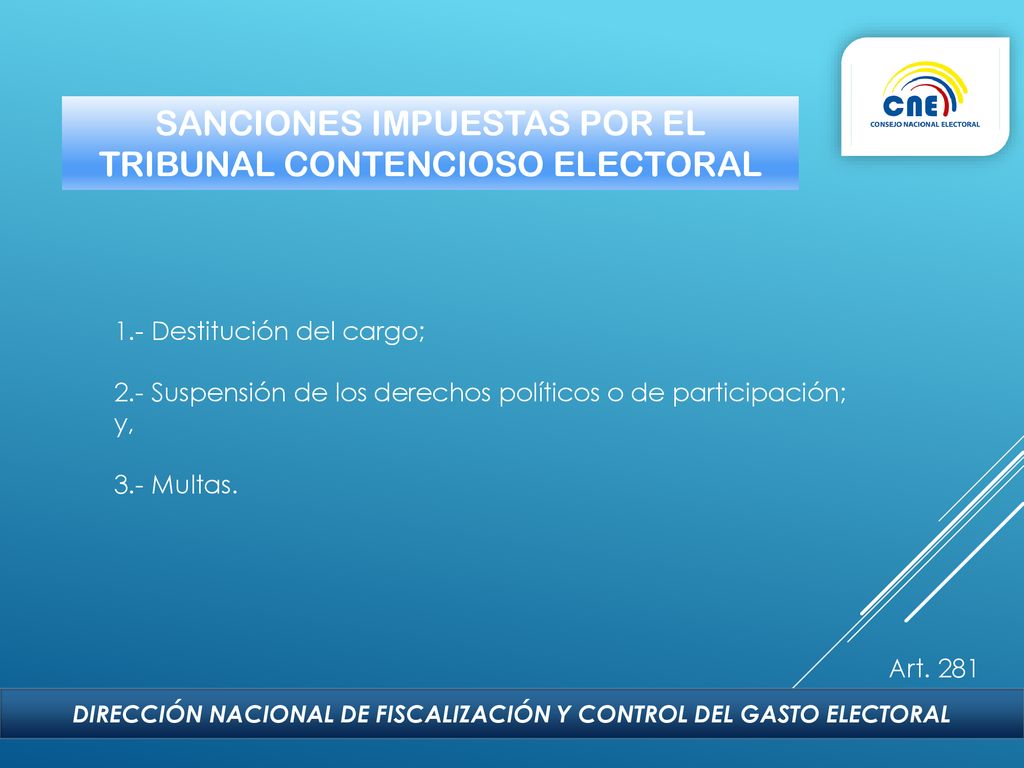 SANCIONES IMPUESTAS POR EL TRIBUNAL CONTENCIOSO ELECTORAL

CNE
CONSEJO NACIONAL ELECTORAL

1.- Destitución del cargo;

2.- Suspensión de los derechos políticos o de participación; y,

3.- Multas.

Art. 281

DIRECCIÓN NACIONAL DE FISCALIZACIÓN Y CONTROL DEL GASTO ELECTORAL